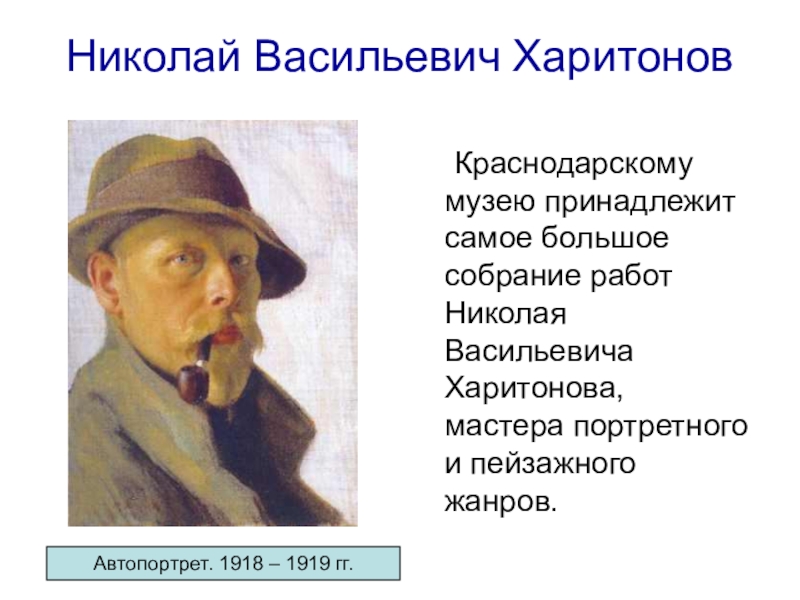 Николай Васильевич Харитонов

Краснодарскому музею принадлежит самое большое собрание работ Николая Васильевича Харитонова, мастера портретного и пейзажного жанров.

Автопортрет. 1918 – 1919 гг.